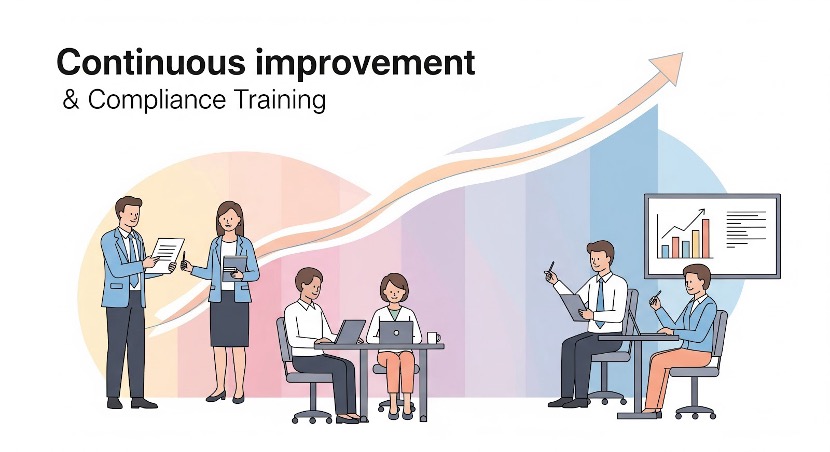 Continuous improvement
& Compliance Training